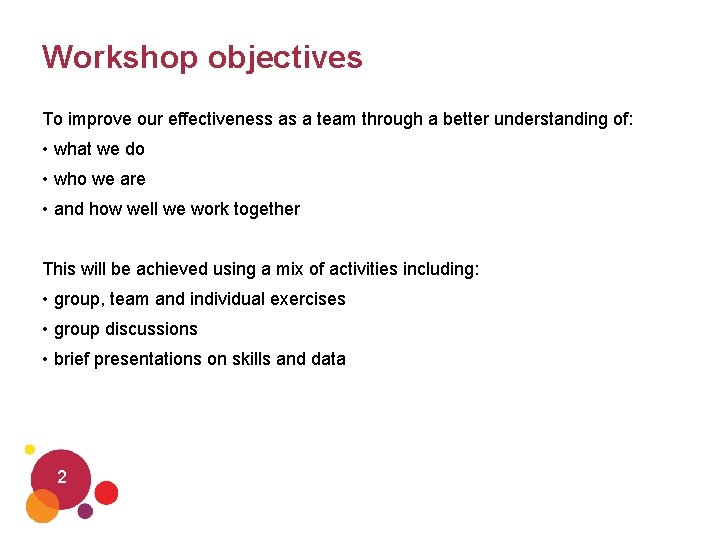 Workshop objectives

To improve our effectiveness as a team through a better understanding of:
• what we do
• who we are
• and how well we work together

This will be achieved using a mix of activities including:
• group, team and individual exercises
• group discussions
• brief presentations on skills and data

2